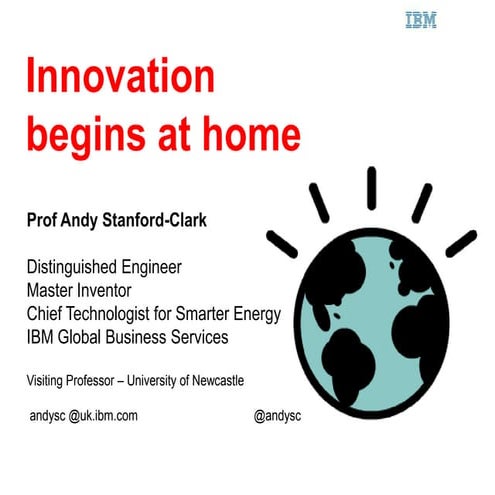 IBM

Innovation begins at home

Prof Andy Stanford-Clark

Distinguished Engineer
Master Inventor
Chief Technologist for Smarter Energy
IBM Global Business Services

Visiting Professor – University of Newcastle

andysc @uk.ibm.com

@andysc